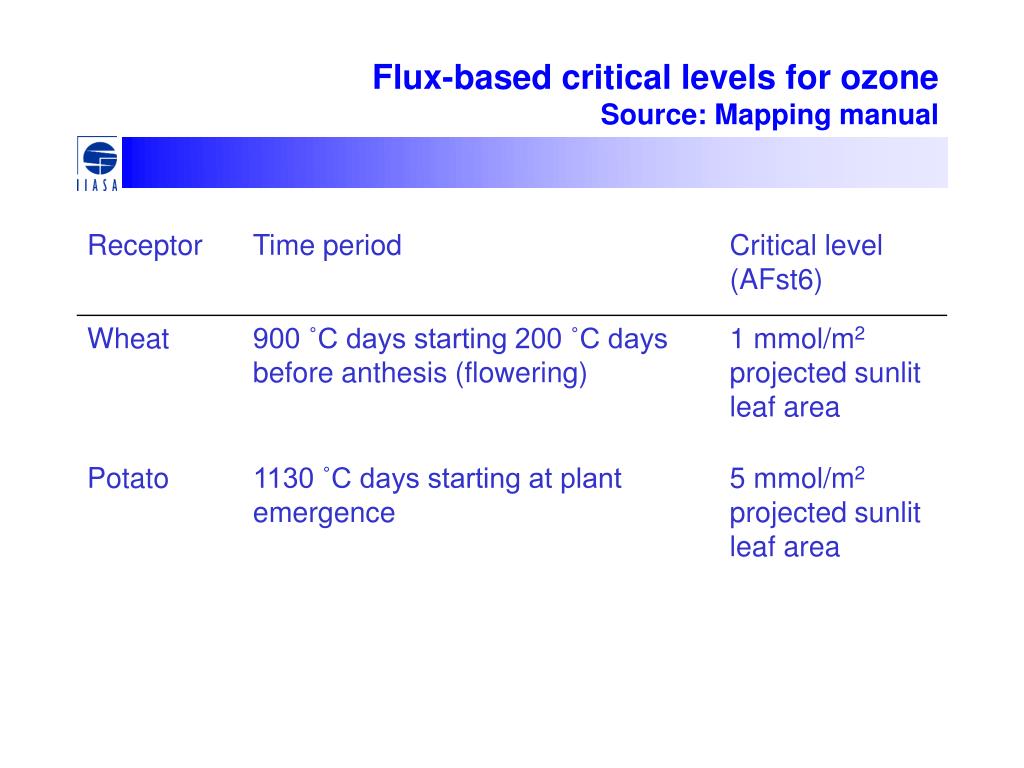 Flux-based critical levels for ozone
Source: Mapping manual

IIASA

| Receptor | Time period | Critical level (AFst6) |
|---|---|---|
| Wheat | 900 ˚C days starting 200 ˚C days before anthesis (flowering) | 1 mmol/m$^2$ projected sunlit leaf area |
| Potato | 1130 ˚C days starting at plant emergence | 5 mmol/m$^2$ projected sunlit leaf area |